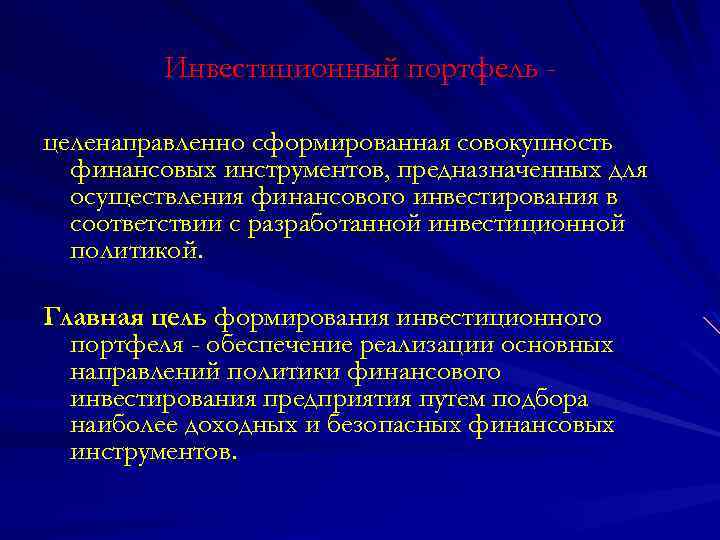 Инвестиционный портфель -

целенаправленно сформированная совокупность финансовых инструментов, предназначенных для осуществления финансового инвестирования в соответствии с разработанной инвестиционной политикой.

Главная цель формирования инвестиционного портфеля - обеспечение реализации основных направлений политики финансового инвестирования предприятия путем подбора наиболее доходных и безопасных финансовых инструментов.